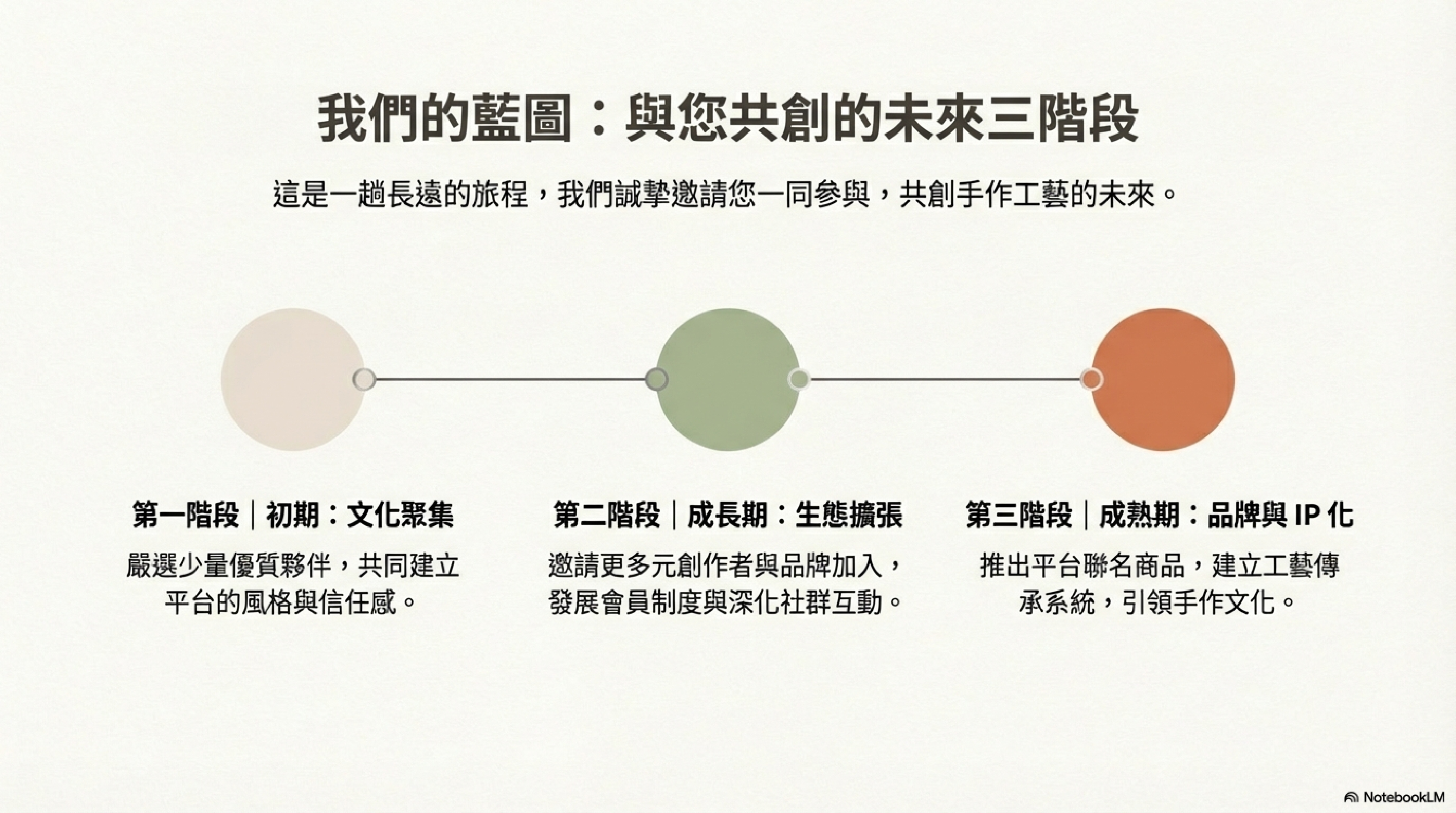 我們的藍圖：與您共創的未來三階段

這是一趟長遠的旅程，我們誠摯邀請您一同參與，共創手作工藝的未來。

第一階段｜初期：文化聚集

嚴選少量優質夥伴，共同建立平台的風格與信任感。

第二階段｜成長期：生態擴張

邀請更多元創作者與品牌加入，發展會員制度與深化社群互動。

第三階段｜成熟期：品牌與 IP 化

推出平台聯名商品，建立工藝傳承系統，引領手作文化。

NotebookLM